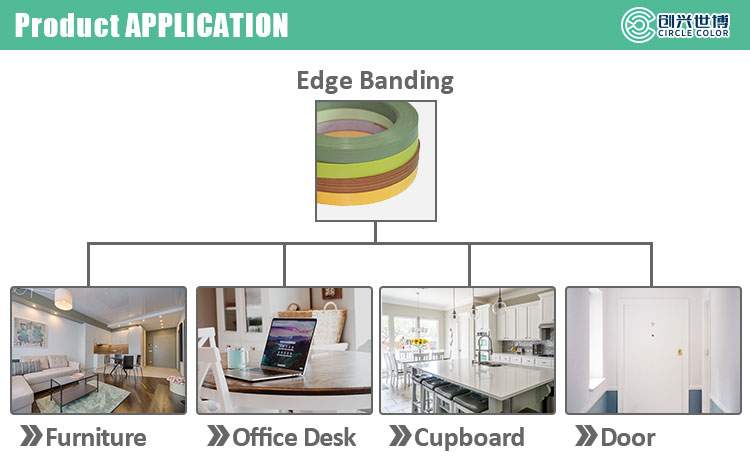 Product APPLICATION

创兴世博
CIRCLE COLOR

Edge Banding

Furniture

Office Desk

Cupboard

Door